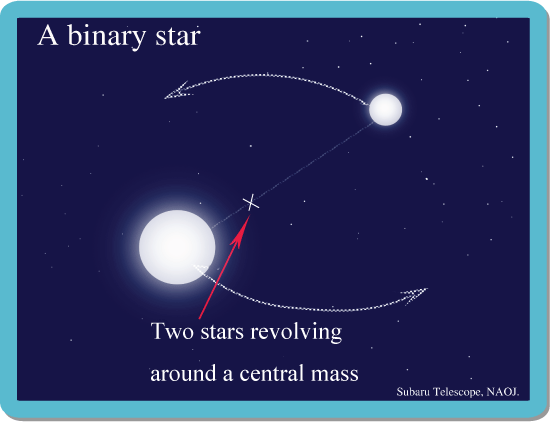 A binary star

Two stars revolving around a central mass

Subaru Telescope, NAOJ.